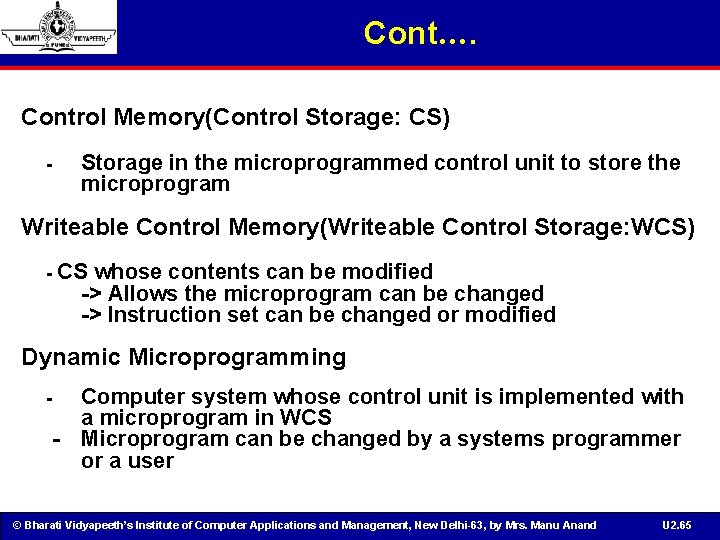 BHARATI VIDYAPEETH PUNE

Cont....

Control Memory(Control Storage: CS)

- Storage in the microprogrammed control unit to store the microprogram

Writeable Control Memory(Writeable Control Storage:WCS)

- CS whose contents can be modified
-> Allows the microprogram can be changed
-> Instruction set can be changed or modified

Dynamic Microprogramming

- Computer system whose control unit is implemented with a microprogram in WCS
- Microprogram can be changed by a systems programmer or a user

© Bharati Vidyapeeth's Institute of Computer Applications and Management, New Delhi-63, by Mrs. Manu Anand U2.65